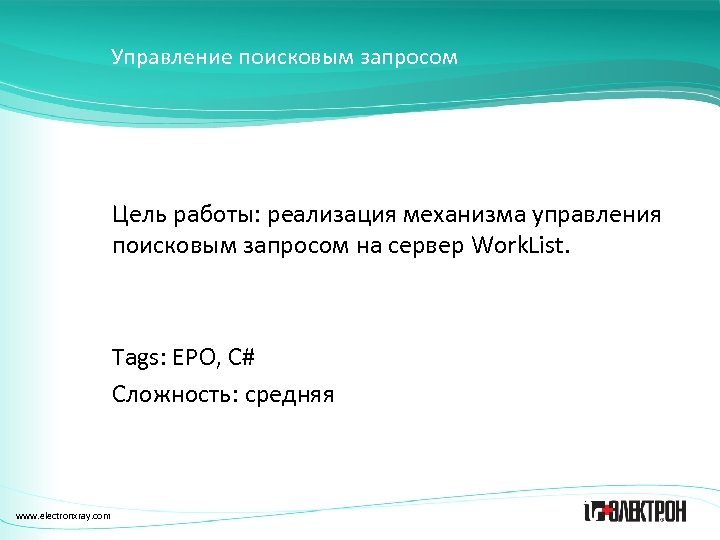 Управление поисковым запросом

Цель работы: реализация механизма управления поисковым запросом на сервер WorkList.

Tags: EPO, C#

Сложность: средняя

www.electronxray.com

ЭЛЕКТРОН